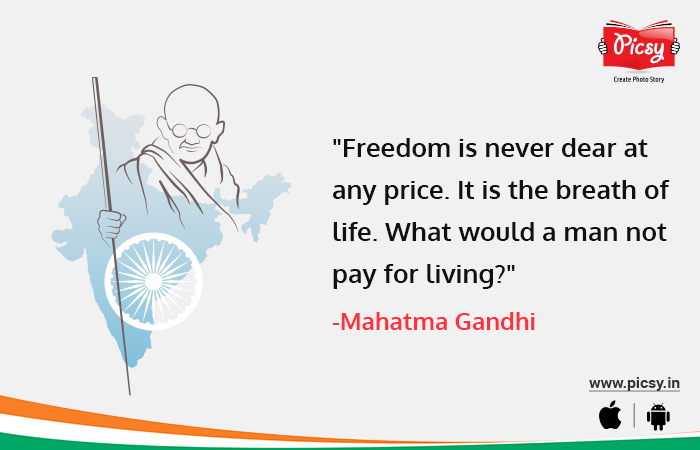 Picsy
Create Photo Story

"Freedom is never dear at any price. It is the breath of life. What would a man not pay for living?"

-Mahatma Gandhi

www.picsy.in